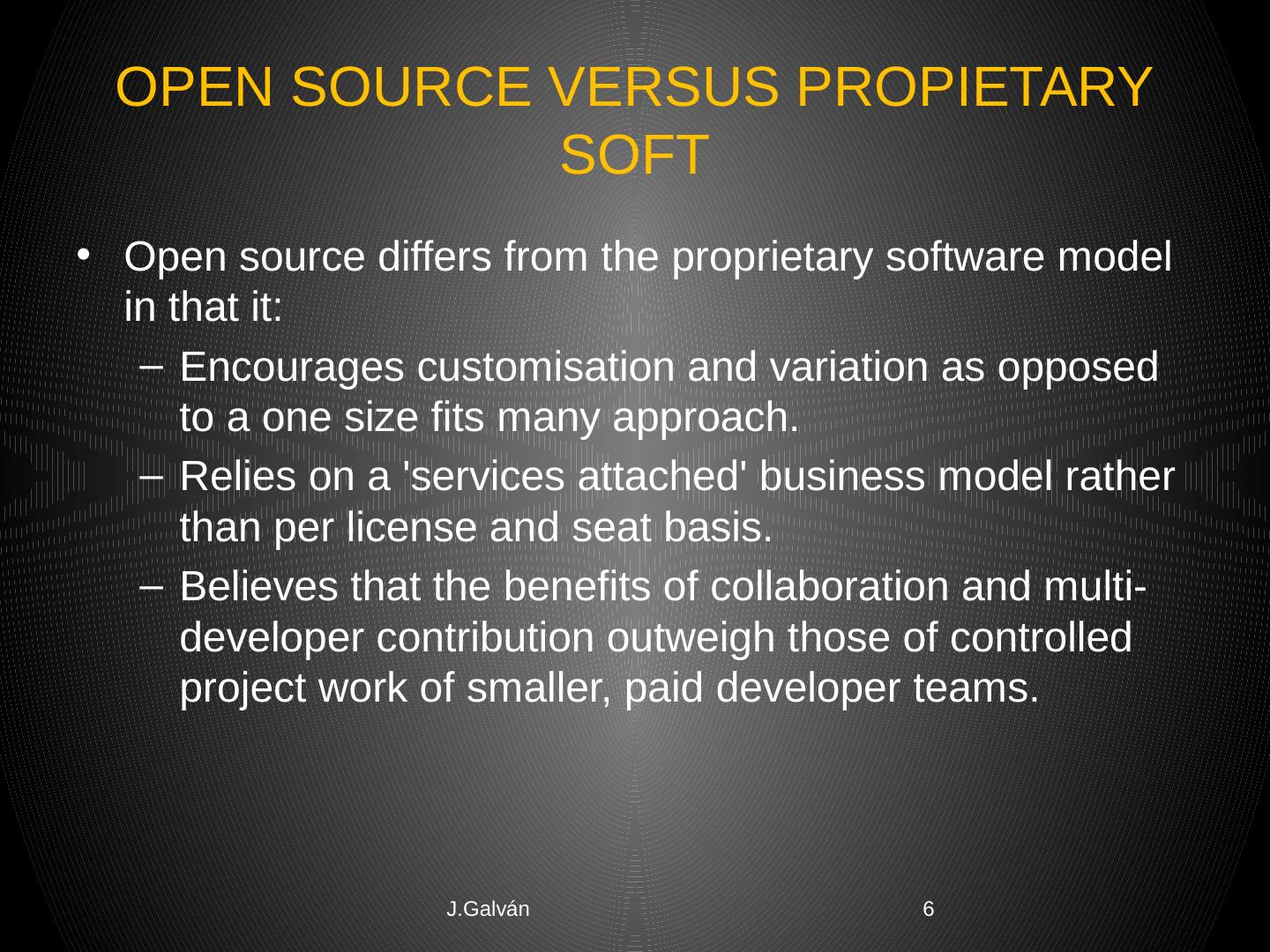 OPEN SOURCE VERSUS PROPIETARY SOFT

• Open source differs from the proprietary software model in that it:
  – Encourages customisation and variation as opposed to a one size fits many approach.
  – Relies on a 'services attached' business model rather than per license and seat basis.
  – Believes that the benefits of collaboration and multi-developer contribution outweigh those of controlled project work of smaller, paid developer teams.

J.Galván

6